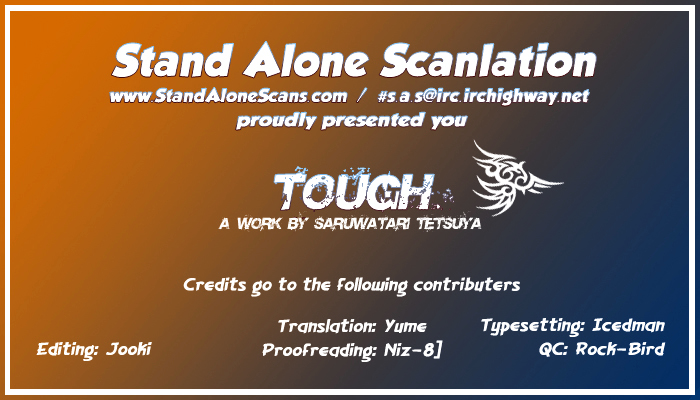 Stand Alone Scanlation
www.StandAloneScans.com / #s.a.s@irc.irchighway.net
proudly presented you

TOUGH.
A WORK BY SARUWATARI TETSUYA

Credits go to the following contributers

Translation: Yume
Typesetting: Icedman
Editing: Jooki
Proofreading: Niz-8]
QC: Rock-Bird